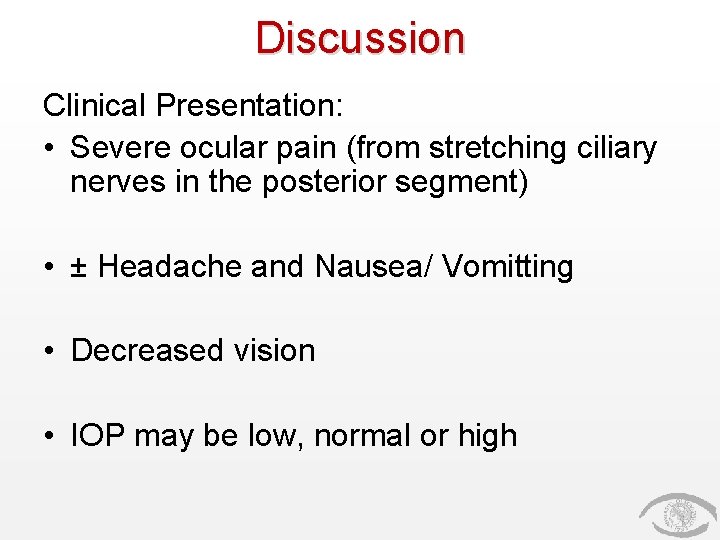 Discussion

Clinical Presentation:

• Severe ocular pain (from stretching ciliary nerves in the posterior segment)

• ± Headache and Nausea/ Vomitting

• Decreased vision

• IOP may be low, normal or high